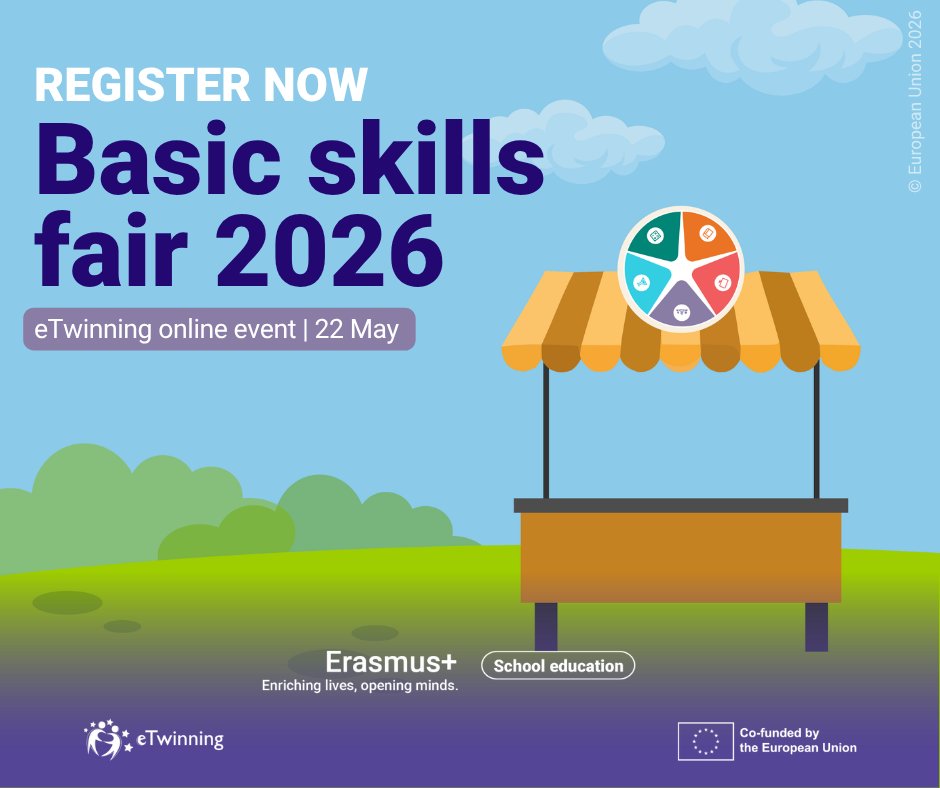 REGISTER NOW
Basic skills fair 2026
eTwinning online event | 22 May

© European Union 2026

Erasmus+
Enriching lives, opening minds.
School education

eTwinning

Co-funded by the European Union